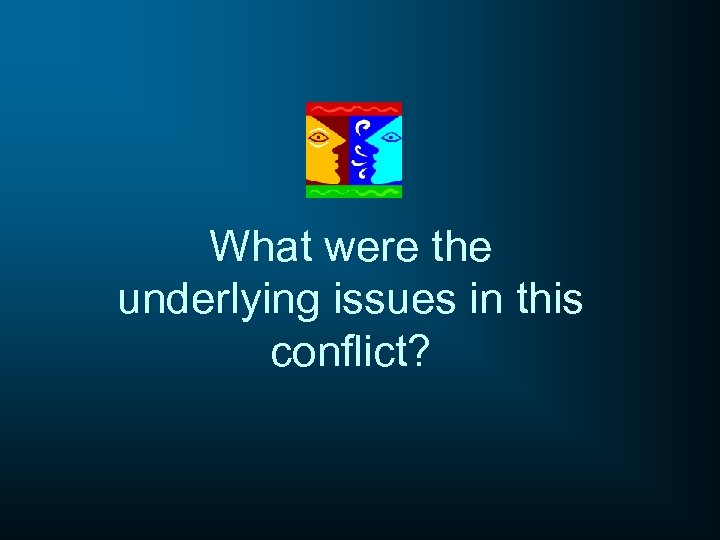 What were the underlying issues in this conflict?